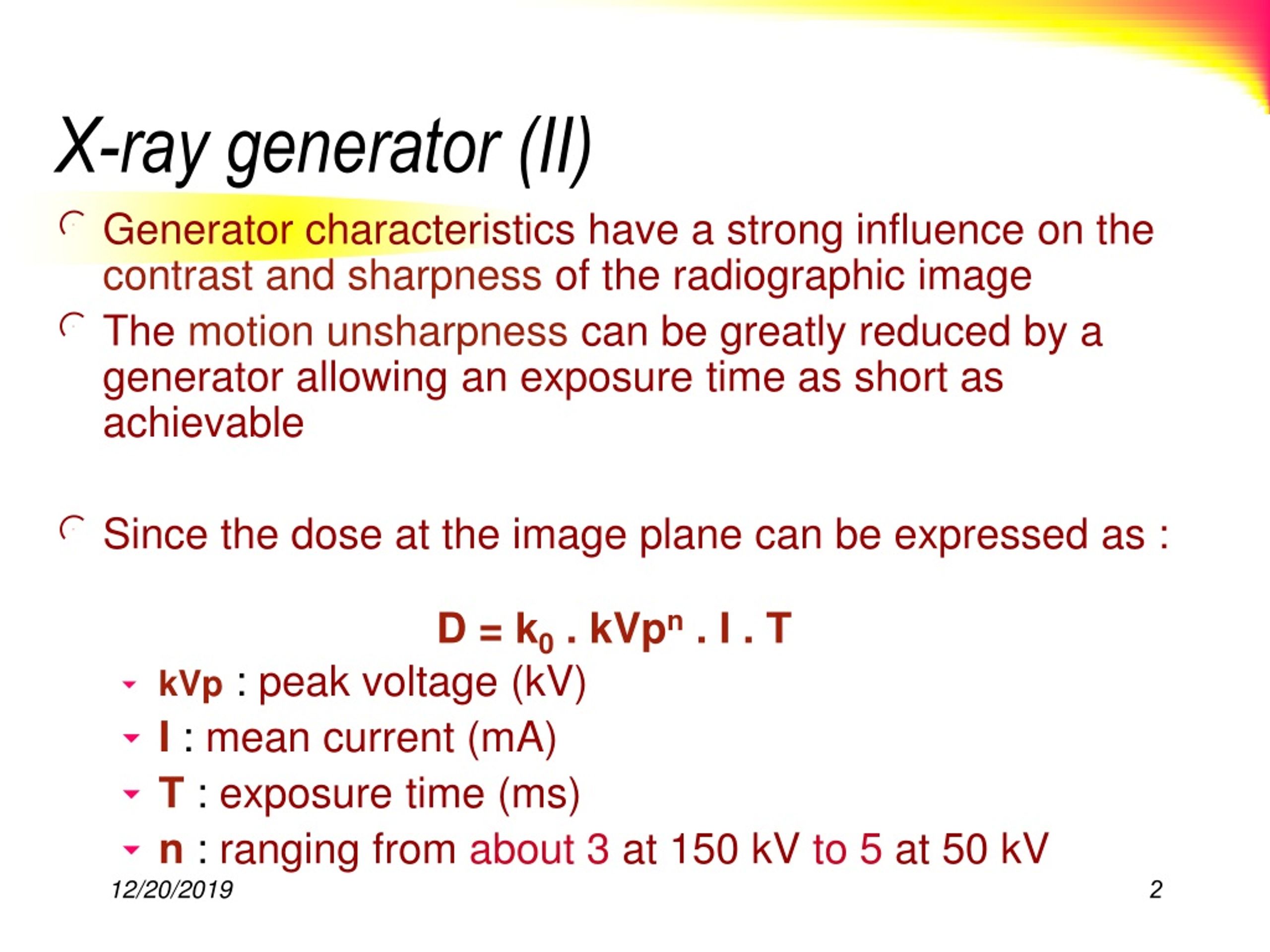 X-ray generator (II)

Generator characteristics have a strong influence on the contrast and sharpness of the radiographic image

The motion unsharpness can be greatly reduced by a generator allowing an exposure time as short as achievable

Since the dose at the image plane can be expressed as :

$D = k_0 . kVp^n . I . T$

kVp : peak voltage (kV)

I : mean current (mA)

T : exposure time (ms)

n : ranging from about 3 at 150 kV to 5 at 50 kV

12/20/2019

2